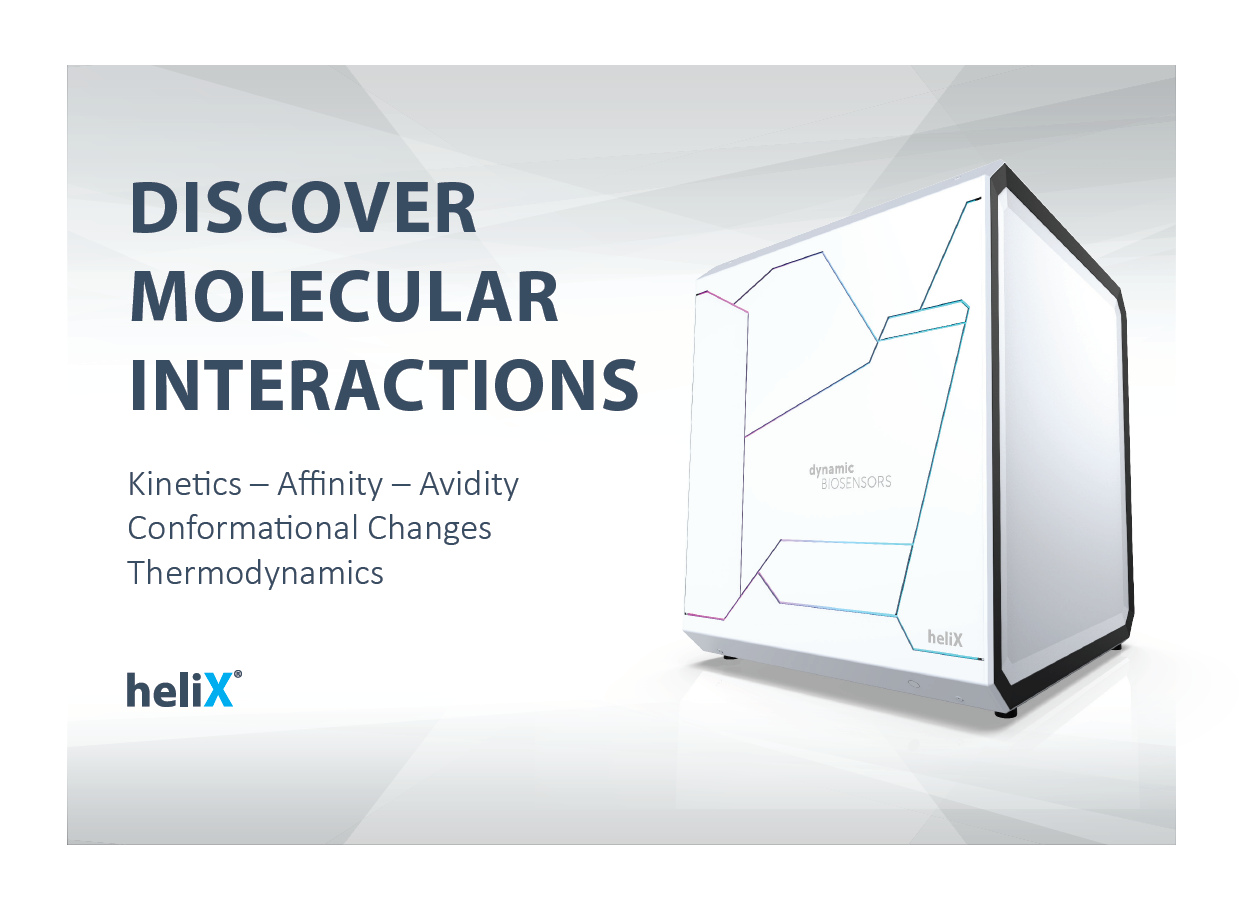 DISCOVER MOLECULAR INTERACTIONS

Kinetics – Affinity – Avidity
Conformational Changes
Thermodynamics

heliX®

dynamic
BIOSENSORS

heliX